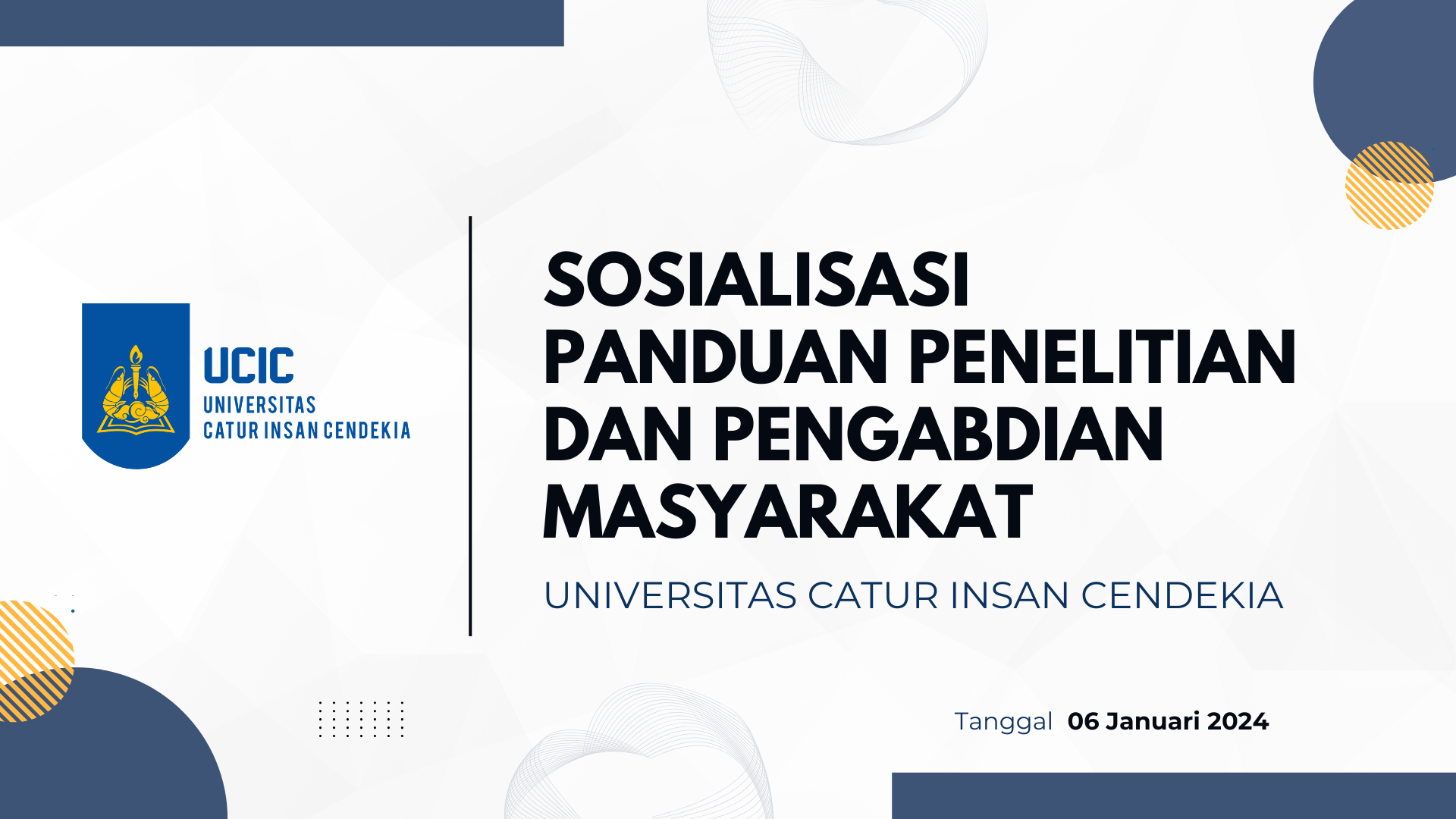 UCIC
UNIVERSITAS
CATUR INSAN CENDEKIA

SOSIALISASI
PANDUAN PENELITIAN
DAN PENGABDIAN
MASYARAKAT

UNIVERSITAS CATUR INSAN CENDEKIA

Tanggal 06 Januari 2024